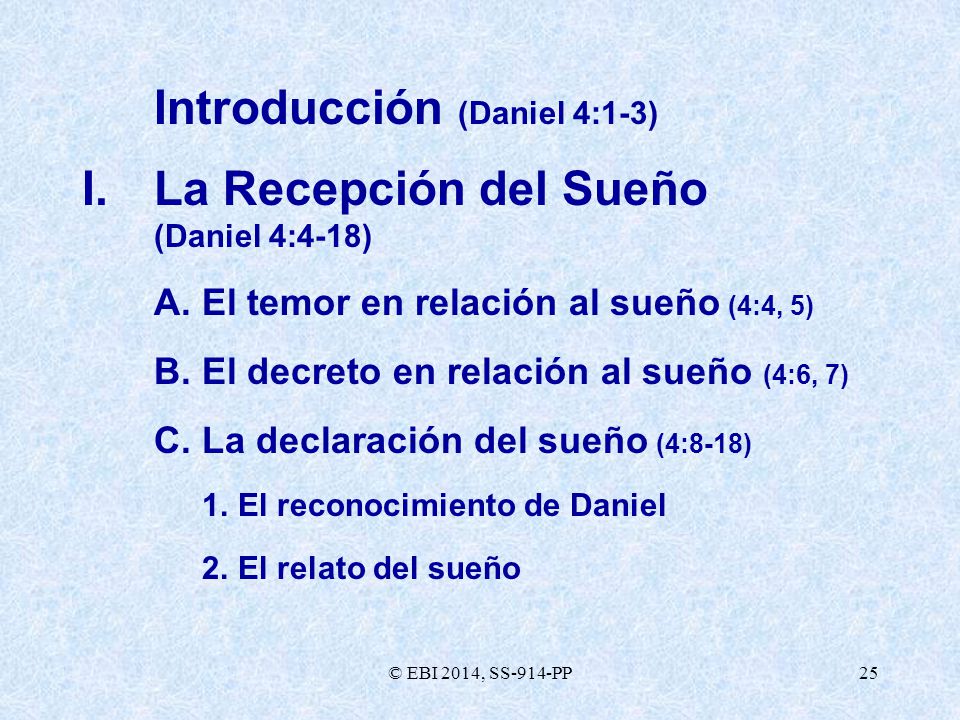 Introducción (Daniel 4:1-3)

I. La Recepción del Sueño (Daniel 4:4-18)

A. El temor en relación al sueño (4:4, 5)

B. El decreto en relación al sueño (4:6, 7)

C. La declaración del sueño (4:8-18)

1. El reconocimiento de Daniel

2. El relato del sueño

© EBI 2014, SS-914-PP

25